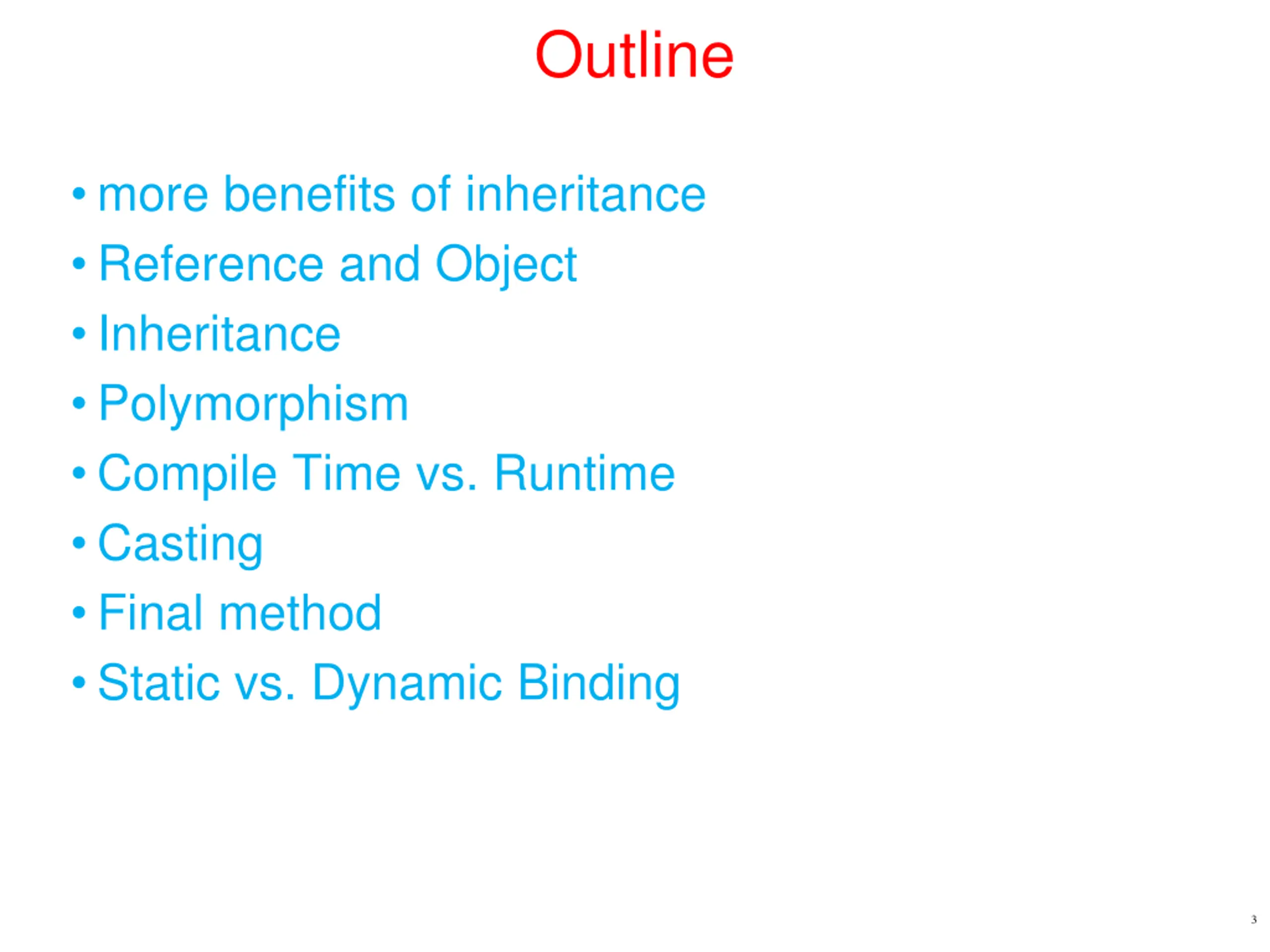 Outline

• more benefits of inheritance
• Reference and Object
• Inheritance
• Polymorphism
• Compile Time vs. Runtime
• Casting
• Final method
• Static vs. Dynamic Binding

3